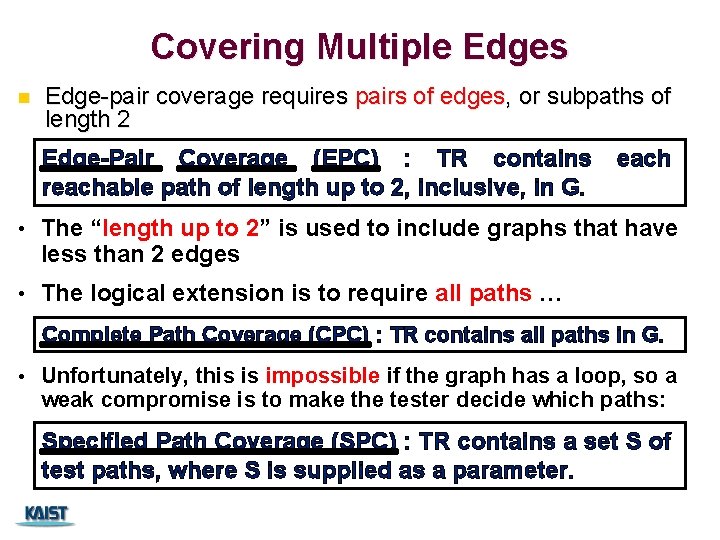 Covering Multiple Edges

Edge-pair coverage requires pairs of edges, or subpaths of length 2

Edge-Pair Coverage (EPC) : TR contains each reachable path of length up to 2, inclusive, in G.

• The “length up to 2” is used to include graphs that have less than 2 edges

• The logical extension is to require all paths …

Complete Path Coverage (CPC) : TR contains all paths in G.

• Unfortunately, this is impossible if the graph has a loop, so a weak compromise is to make the tester decide which paths:

Specified Path Coverage (SPC) : TR contains a set S of test paths, where S is supplied as a parameter.

KAIST